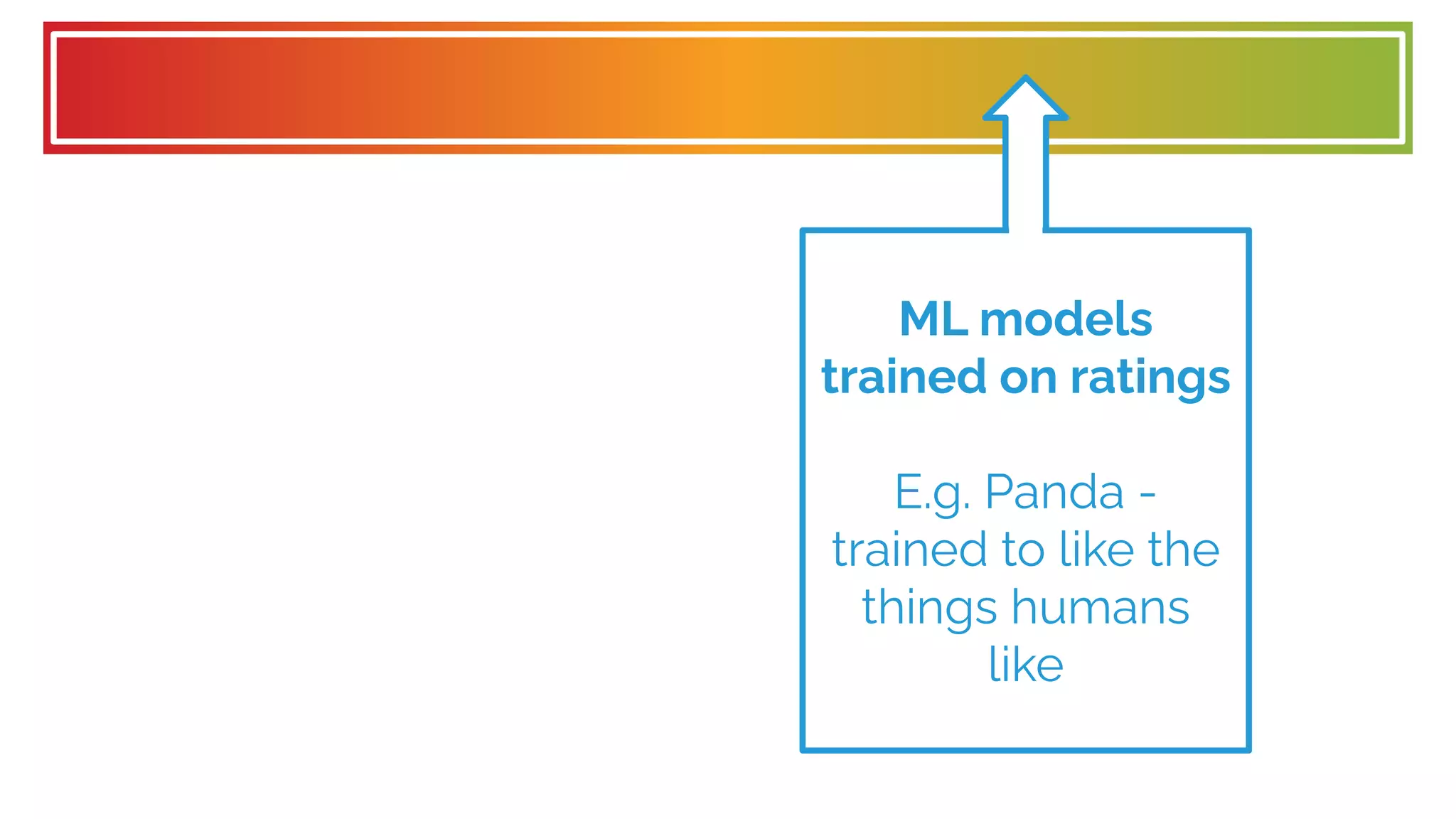 ML models trained on ratings

E.g. Panda - trained to like the things humans like